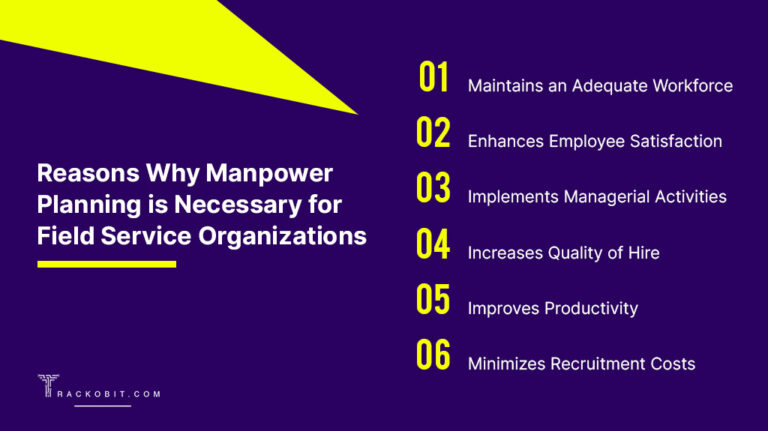 Reasons Why Manpower Planning is Necessary for Field Service Organizations

01 Maintains an Adequate Workforce

02 Enhances Employee Satisfaction

03 Implements Managerial Activities

04 Increases Quality of Hire

05 Improves Productivity

06 Minimizes Recruitment Costs

TRACKOBIT.COM